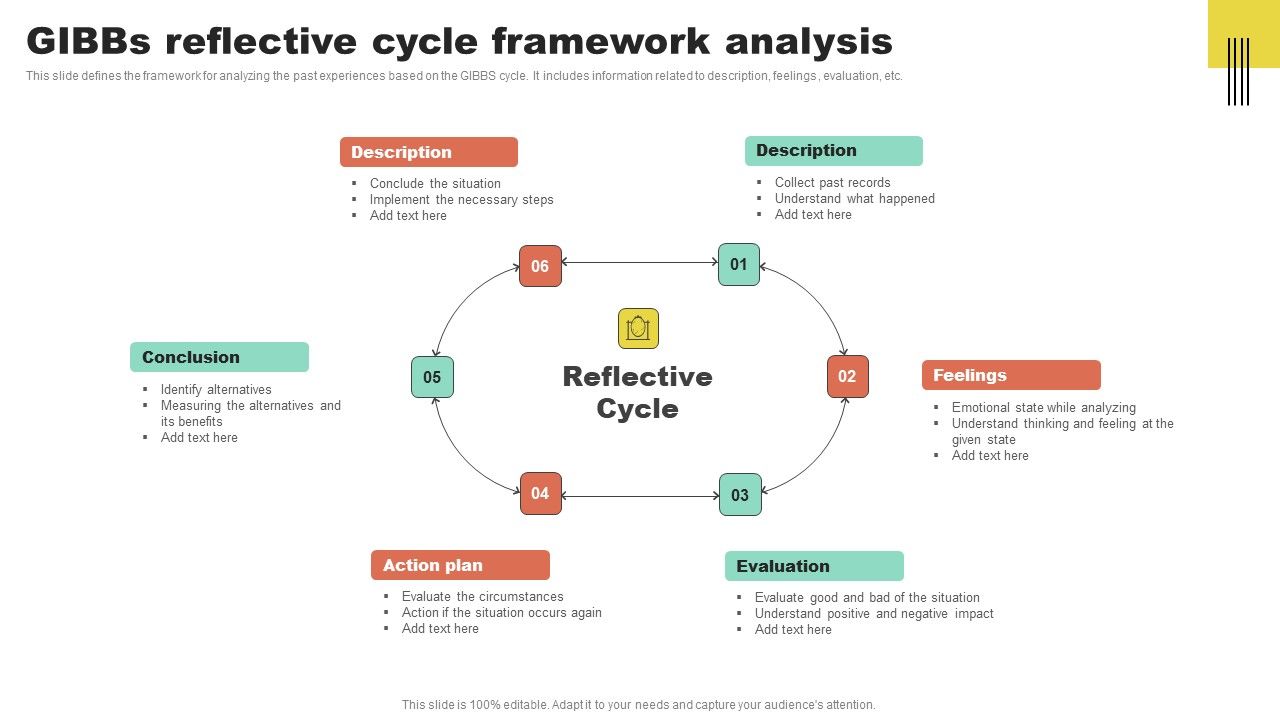 GIBBs reflective cycle framework analysis

This slide defines the framework for analyzing the past experiences based on the GIBBS cycle. It includes information related to description, feelings, evaluation, etc.

Description
- Conclude the situation
- Implement the necessary steps
- Add text here

Description
- Collect past records
- Understand what happened
- Add text here

06

01

Conclusion
- Identify alternatives
- Measuring the alternatives and its benefits
- Add text here

05

Reflective Cycle

02

Feelings
- Emotional state while analyzing
- Understand thinking and feeling at the given state
- Add text here

04

03

Action plan
- Evaluate the circumstances
- Action if the situation occurs again
- Add text here

Evaluation
- Evaluate good and bad of the situation
- Understand positive and negative impact
- Add text here

This slide is 100% editable. Adapt it to your needs and capture your audience's attention.